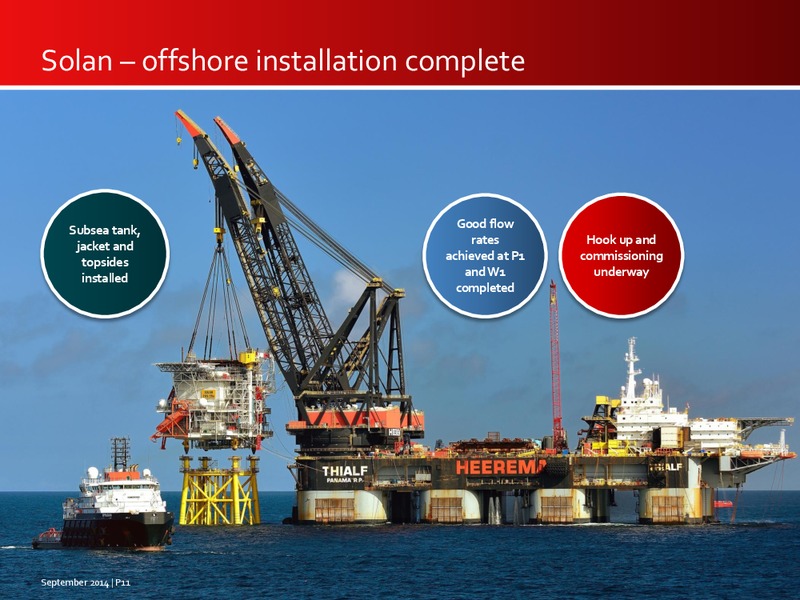 Solan – offshore installation complete

Subsea tank, jacket and topsides installed

Good flow rates achieved at P1 and W1 completed

Hook up and commissioning underway

THIALF
PANAMA

HEEREMA

THIALF

September 2014 | P11